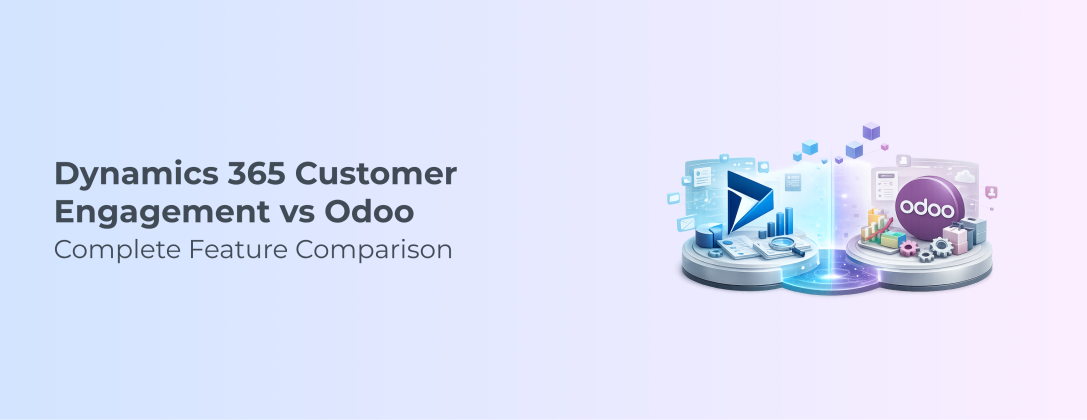 Dynamics 365 Customer Engagement vs Odoo
Complete Feature Comparison

odoo